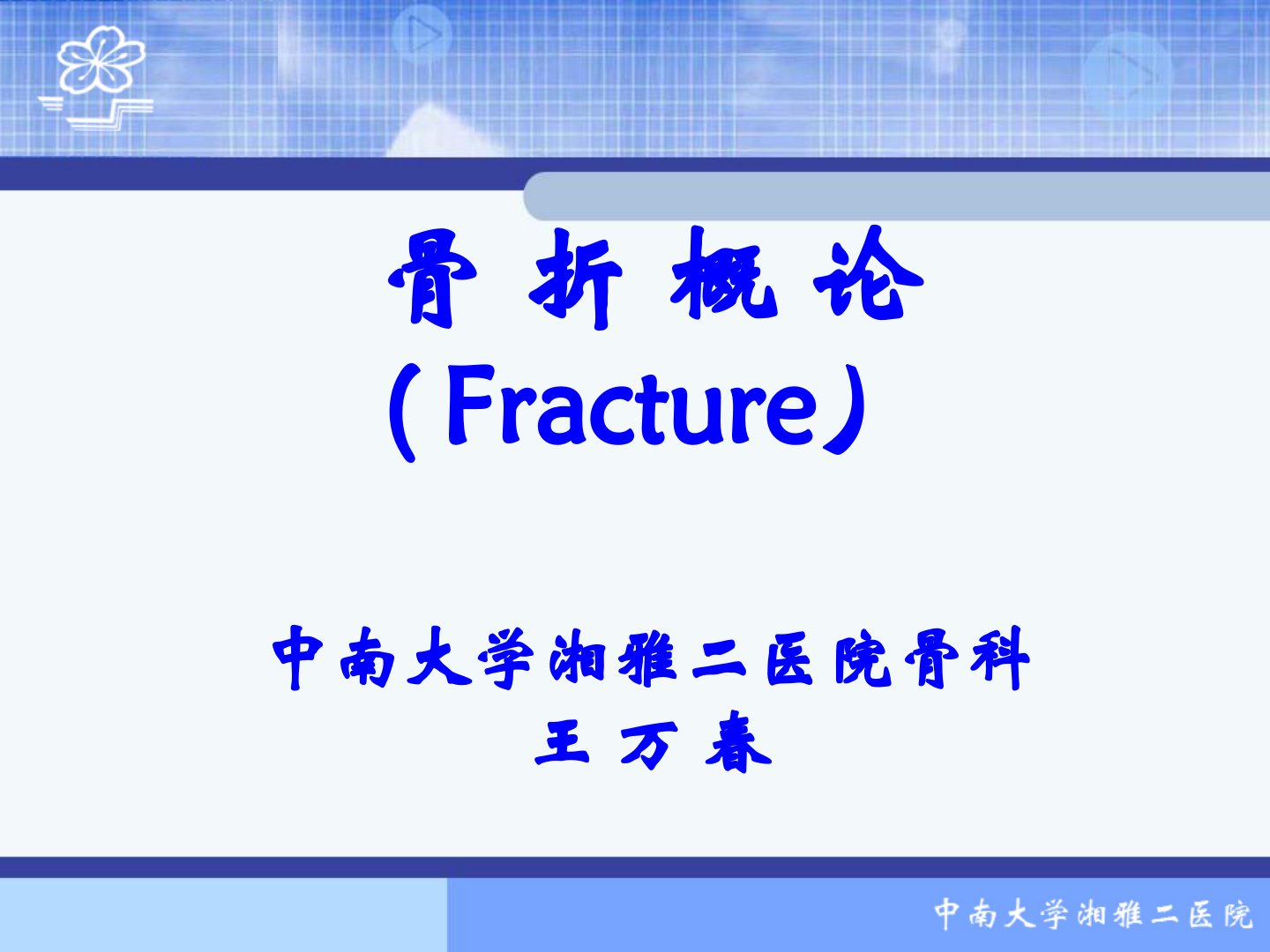 骨 折 概 论
（Fracture）

中南大学湘雅二医院骨科
王 万 春

中南大学湘雅二医院